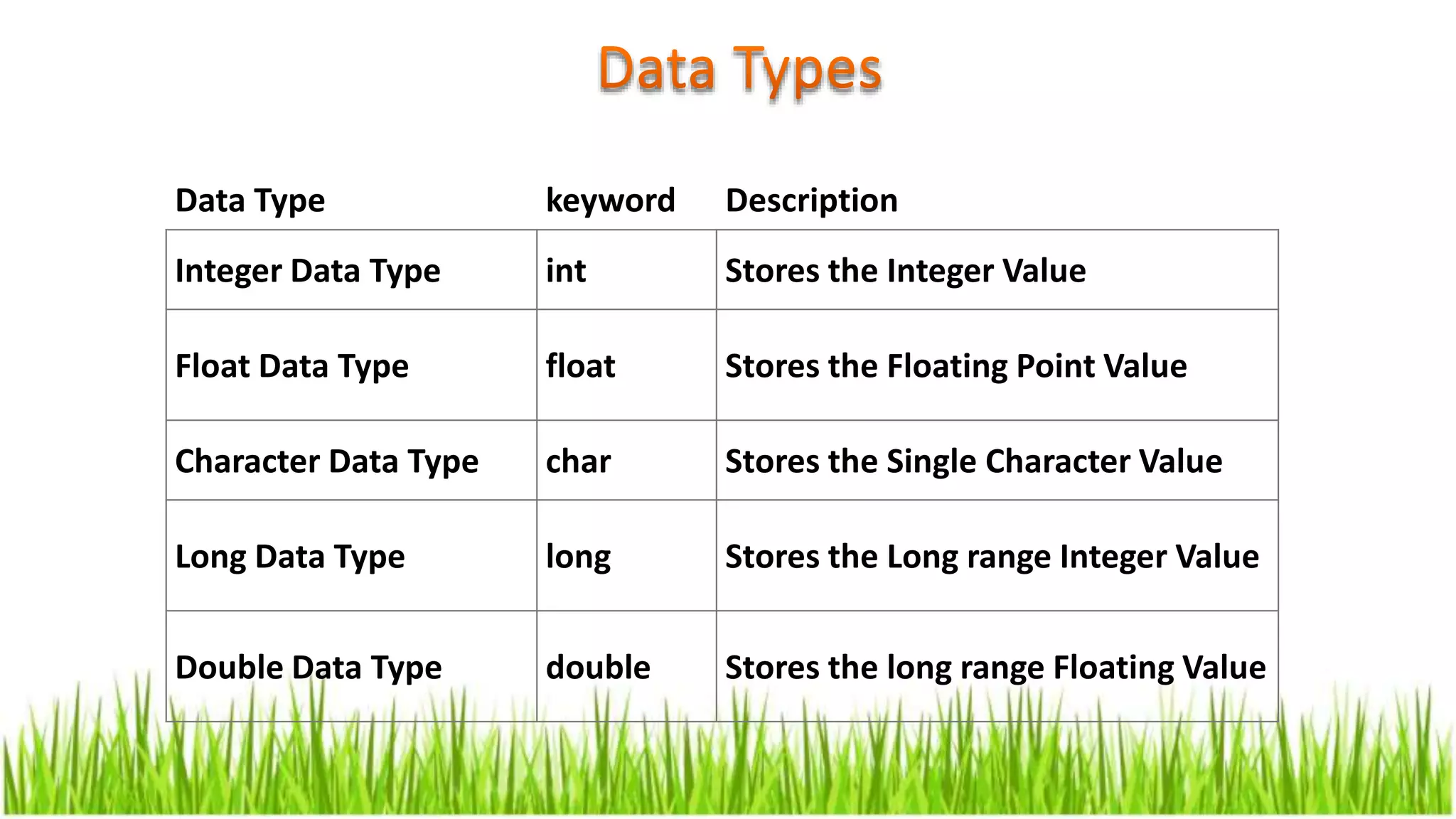 Data Types

| Data Type | keyword | Description |
|---|---|---|
| Integer Data Type | int | Stores the Integer Value |
| Float Data Type | float | Stores the Floating Point Value |
| Character Data Type | char | Stores the Single Character Value |
| Long Data Type | long | Stores the Long range Integer Value |
| Double Data Type | double | Stores the long range Floating Value |